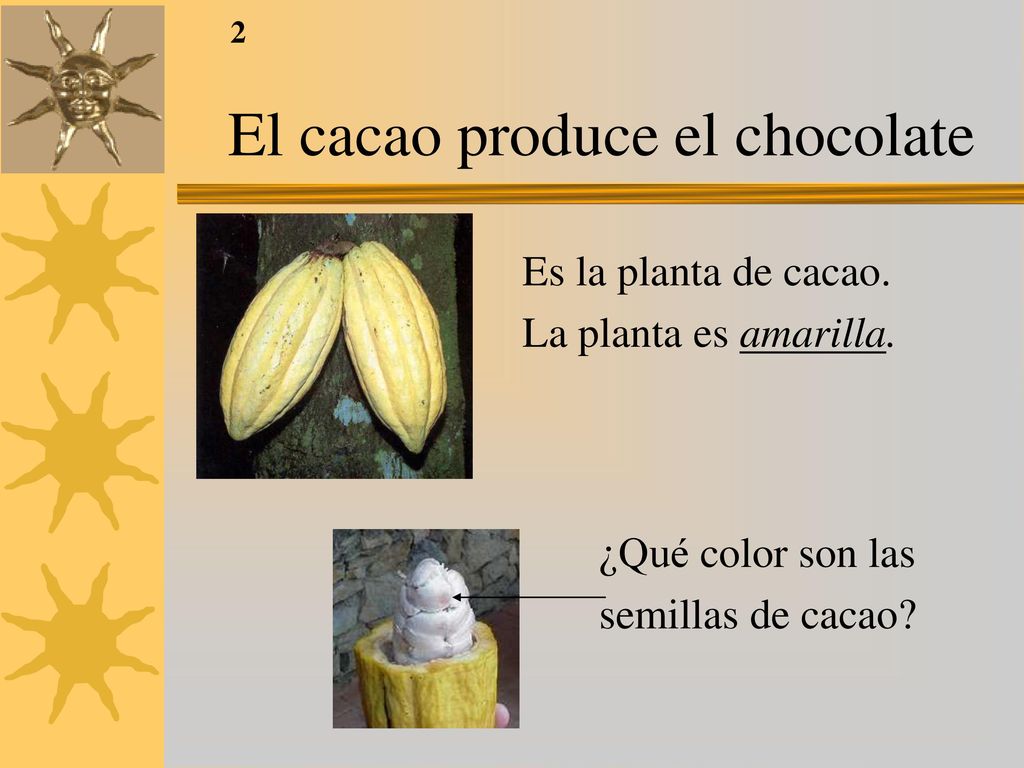 2

El cacao produce el chocolate

Es la planta de cacao.
La planta es amarilla.

¿Qué color son las semillas de cacao?